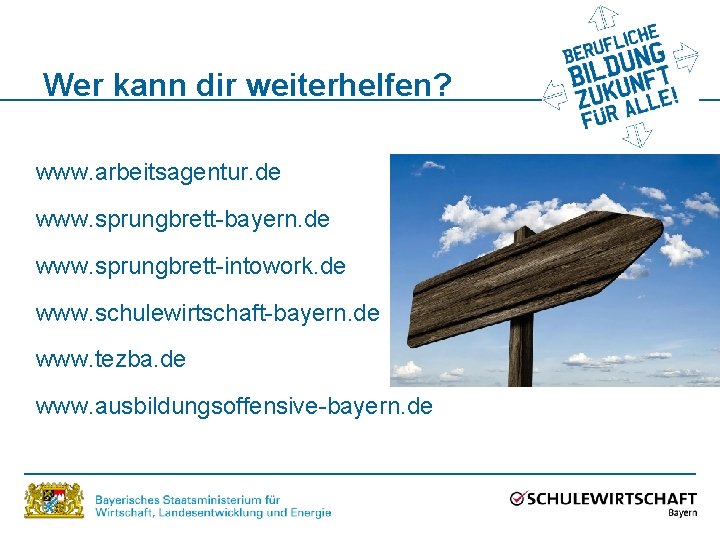 Wer kann dir weiterhelfen?

BERUFLICHE
BILDUNG
ZUKUNFT
FÜR ALLE!

www.arbeitsagentur.de

www.sprungbrett-bayern.de

www.sprungbrett-intowork.de

www.schulewirtschaft-bayern.de

www.tezba.de

www.ausbildungsoffensive-bayern.de

Bayerisches Staatsministerium für
Wirtschaft, Landesentwicklung und Energie

SCHULEWIRTSCHAFT
Bayern